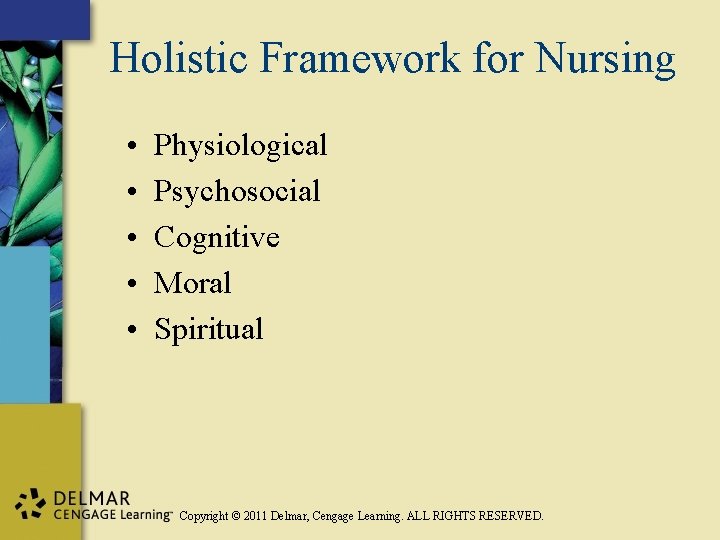 Holistic Framework for Nursing

• Physiological
• Psychosocial
• Cognitive
• Moral
• Spiritual

DELMAR CENGAGE Learning™ Copyright © 2011 Delmar, Cengage Learning. ALL RIGHTS RESERVED.